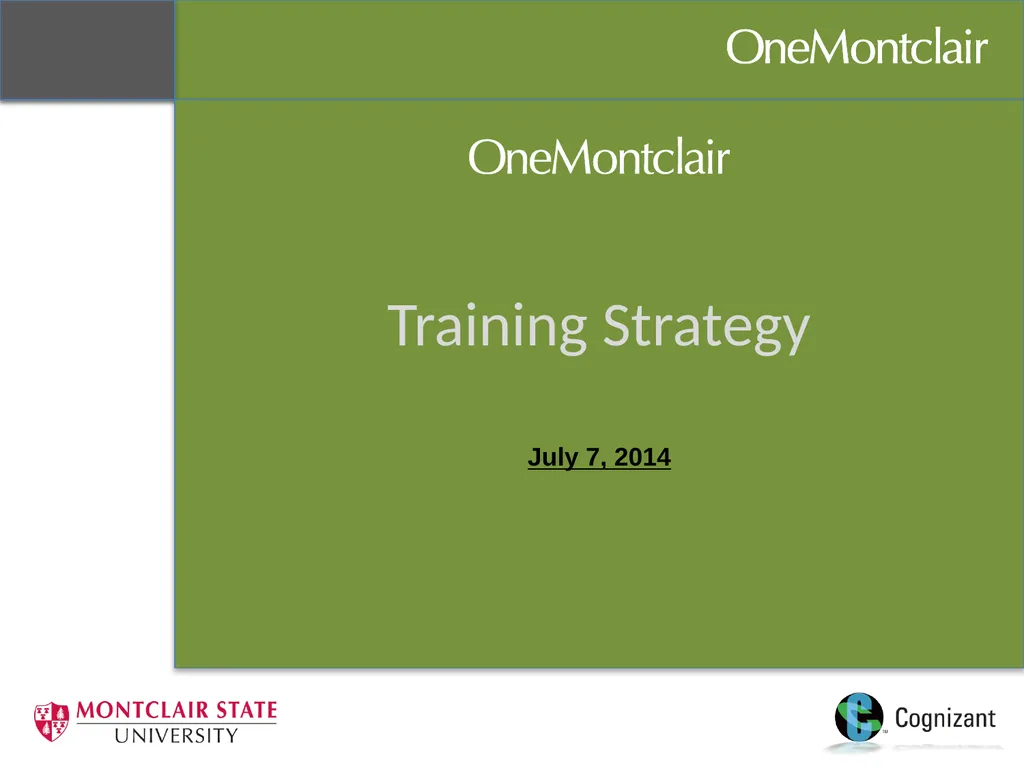 OneMontclair

OneMontclair

Training Strategy

July 7, 2014

MONTCLAIR STATE UNIVERSITY

Cognizant